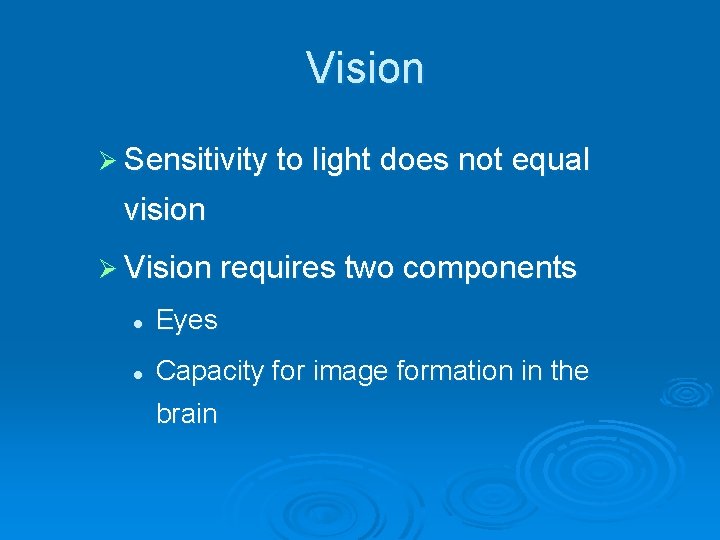 Vision

➢ Sensitivity to light does not equal vision

➢ Vision requires two components

• Eyes

• Capacity for image formation in the brain